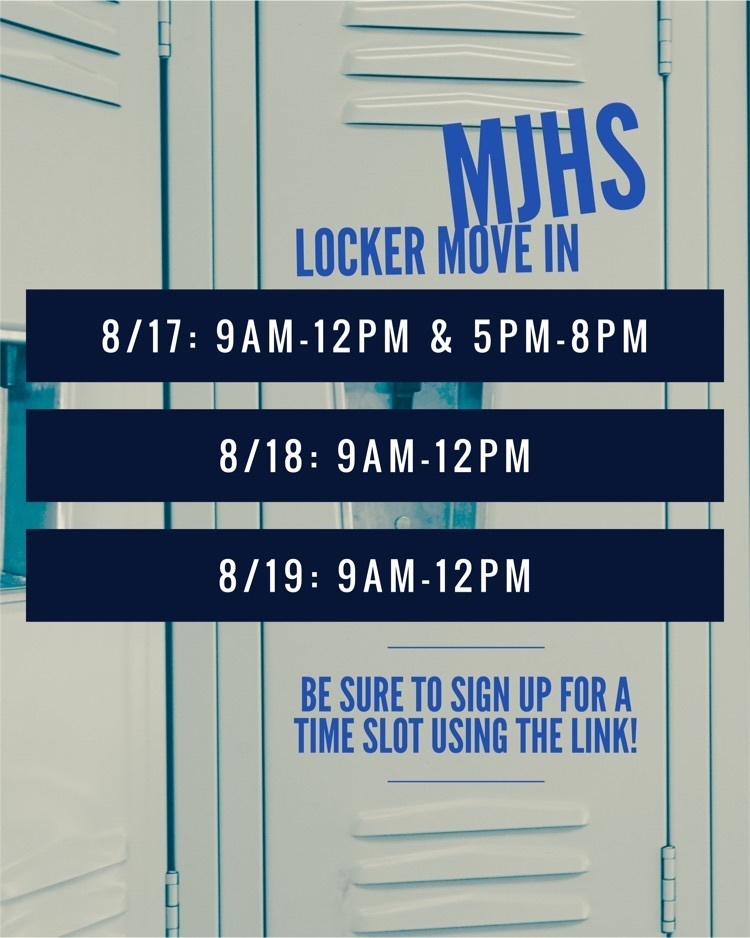 MJHS
LOCKER MOVE IN

8/17: 9AM-12PM & 5PM-8PM

8/18: 9AM-12PM

8/19: 9AM-12PM

BE SURE TO SIGN UP FOR A TIME SLOT USING THE LINK!